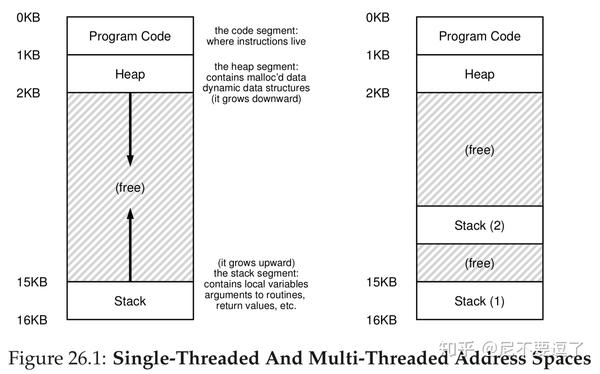 0KB
Program Code
the code segment: where instructions live
1KB
Heap
the heap segment: contains malloc'd data dynamic data structures (it grows downward)
2KB
(free)
(it grows upward) the stack segment: contains local variables arguments to routines, return values, etc.
15KB
Stack
16KB

0KB
Program Code
1KB
Heap
2KB
(free)
Stack (2)
(free)
15KB
Stack (1)
16KB

知乎 @尼不要逗了

Figure 26.1: **Single-Threaded And Multi-Threaded Address Spaces**